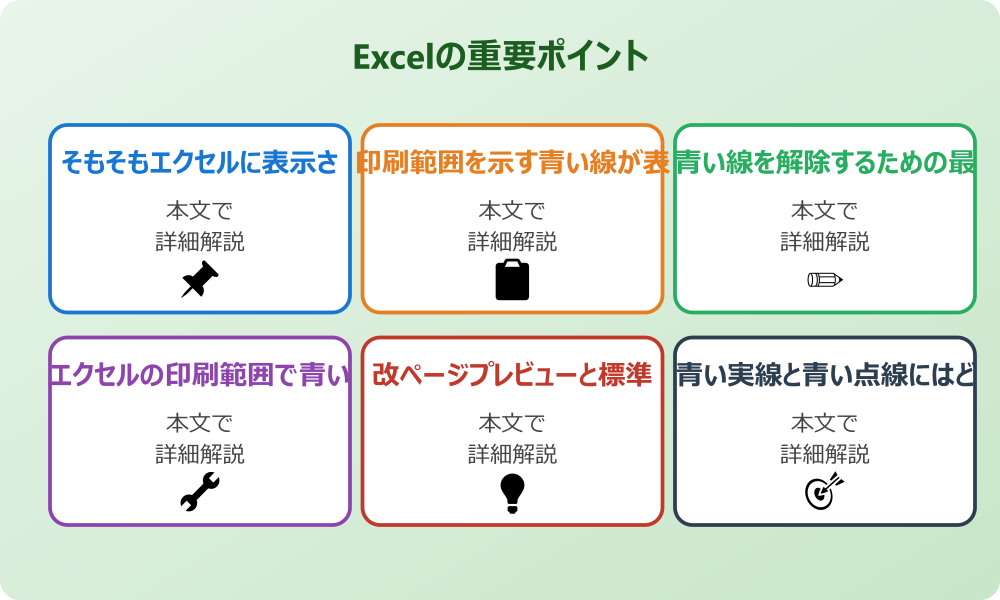 Excelの重要ポイント

そもそもエクセルに表示さ

本文で
詳細解説

印刷範囲を示す青い線が表

本文で
詳細解説

青い線を解除するための最

本文で
詳細解説

エクセルの印刷範囲で青い

本文で
詳細解説

改ページプレビューと標準

本文で
詳細解説

青い実線と青い点線にはど

本文で
詳細解説